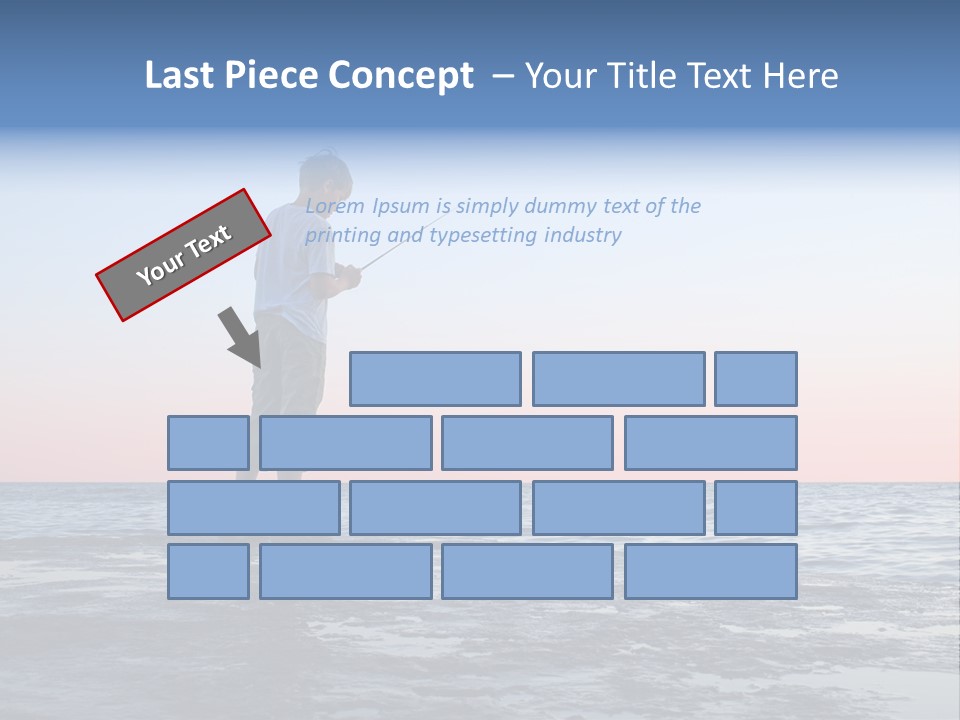 Last Piece Concept – Your Title Text Here

Your Text

Lorem Ipsum is simply dummy text of the printing and typesetting industry